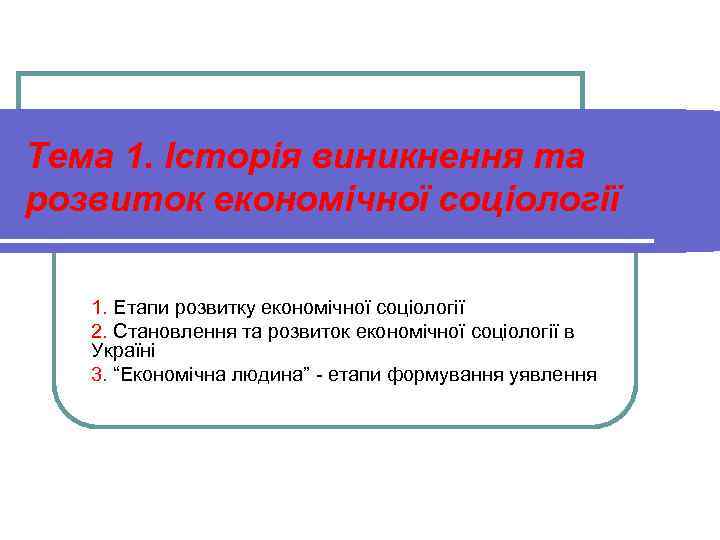 Тема 1. Історія виникнення та розвиток економічної соціології

1. Етапи розвитку економічної соціології
2. Становлення та розвиток економічної соціології в Україні
3. “Економічна людина” - етапи формування уявлення